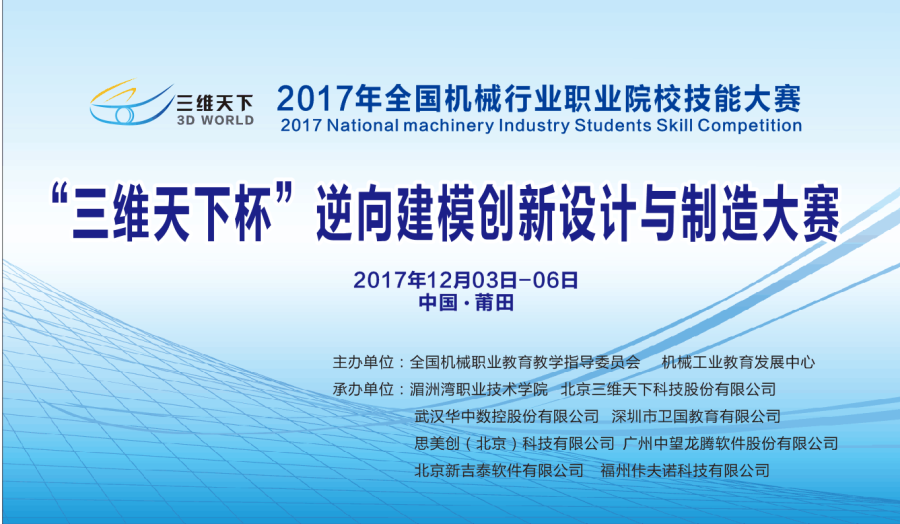 三维天下
3D WORLD

2017年全国机械行业职业院校技能大赛
2017 National machinery Industry Students Skill Competition

“三维天下杯”逆向建模创新设计与制造大赛

2017年12月03日-06日
中国·莆田

主办单位：全国机械职业教育教学指导委员会　机械工业教育发展中心
承办单位：湄洲湾职业技术学院　北京三维天下科技股份有限公司
武汉华中数控股份有限公司　深圳市卫国教育有限公司
思美创（北京）科技有限公司　广州中望龙腾软件股份有限公司
北京新吉泰软件有限公司　福州伟夫诺科技有限公司